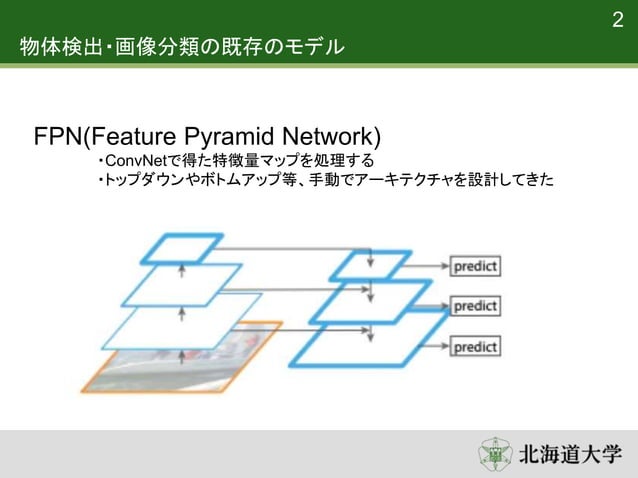 2

物体検出・画像分類の既存のモデル

FPN(Feature Pyramid Network)

・ConvNetで得た特徴量マップを処理する

・トップダウンやボトムアップ等、手動でアーキテクチャを設計してきた

predict

predict

predict

北海道大学